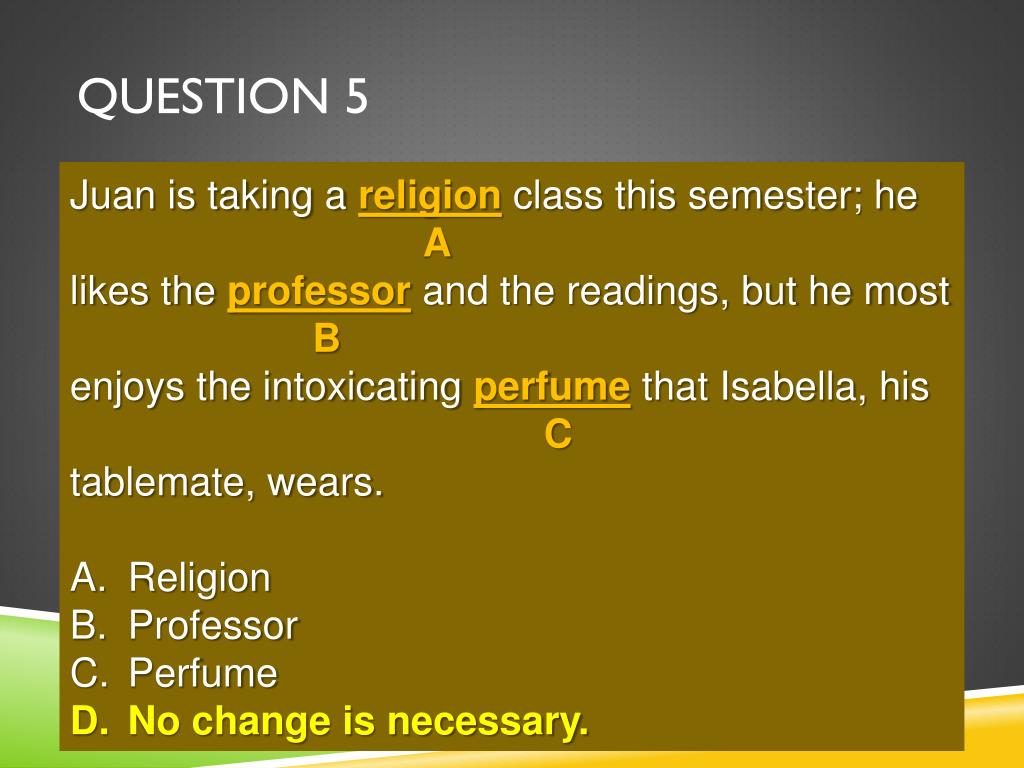 QUESTION 5

Juan is taking a religion class this semester; he
A
likes the professor and the readings, but he most
B
enjoys the intoxicating perfume that Isabella, his
C
tablemate, wears.

A. Religion
B. Professor
C. Perfume
D. No change is necessary.